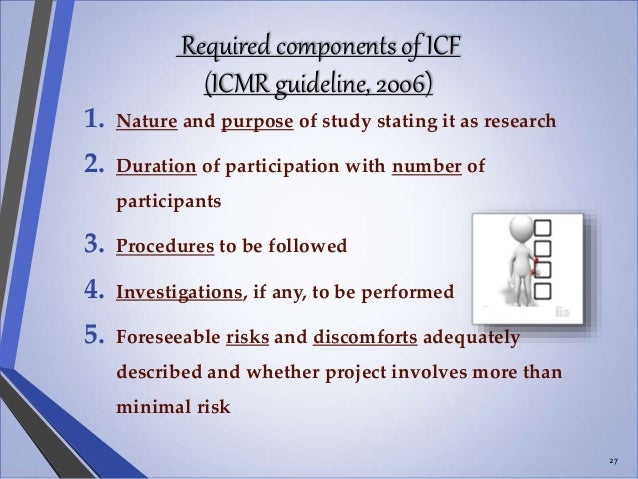 Required components of ICF
(ICMR guideline, 2006)

1. Nature and purpose of study stating it as research
2. Duration of participation with number of participants
3. Procedures to be followed
4. Investigations, if any, to be performed
5. Foreseeable risks and discomforts adequately described and whether project involves more than minimal risk

27